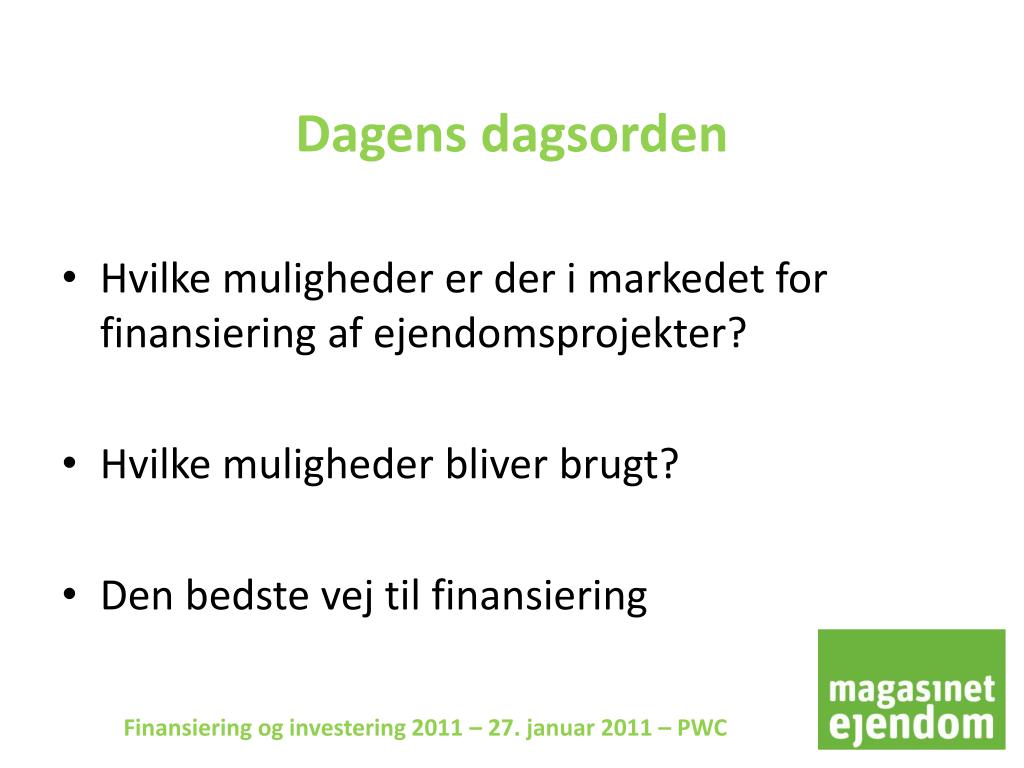 Dagens dagsorden

• Hvilke muligheder er der i markedet for finansiering af ejendomsprojekter?

• Hvilke muligheder bliver brugt?

• Den bedste vej til finansiering

Finansiering og investering 2011 – 27. januar 2011 – PWC

magasinet ejendom